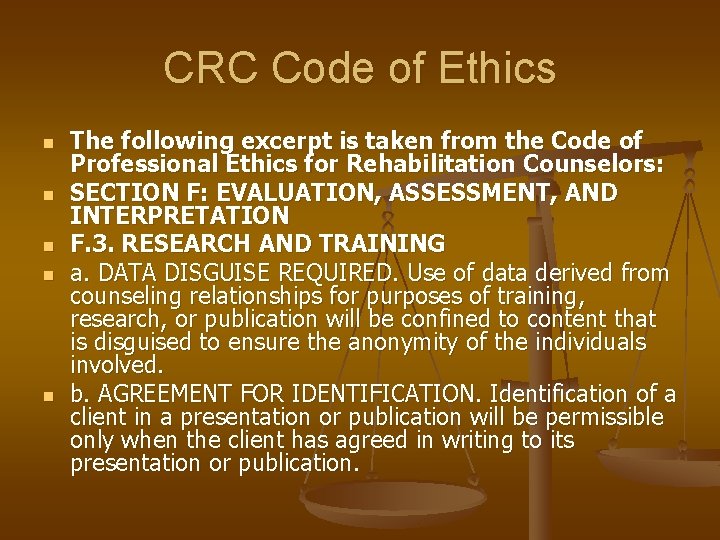 CRC Code of Ethics

The following excerpt is taken from the Code of Professional Ethics for Rehabilitation Counselors:

SECTION F: EVALUATION, ASSESSMENT, AND INTERPRETATION

F.3. RESEARCH AND TRAINING

a. DATA DISGUISE REQUIRED. Use of data derived from counseling relationships for purposes of training, research, or publication will be confined to content that is disguised to ensure the anonymity of the individuals involved.

b. AGREEMENT FOR IDENTIFICATION. Identification of a client in a presentation or publication will be permissible only when the client has agreed in writing to its presentation or publication.